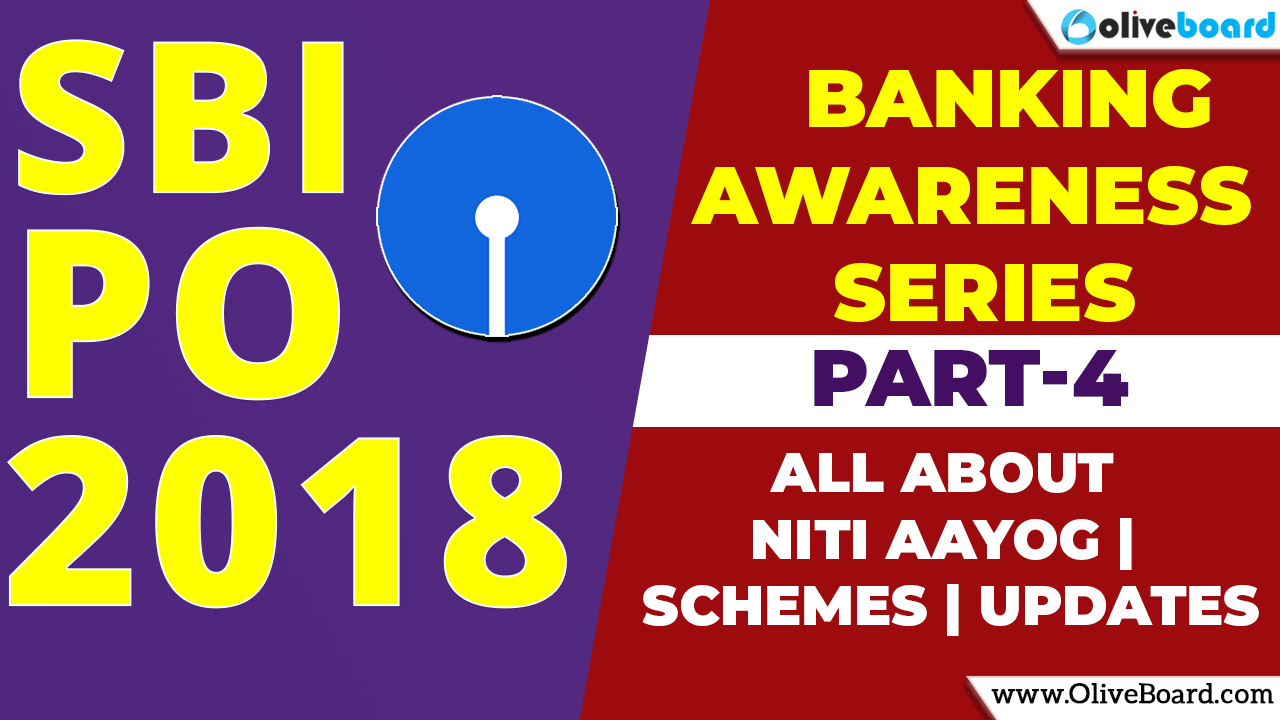 Oliveboard

SBI PO 2018

BANKING AWARENESS SERIES

PART-4

ALL ABOUT NITI AAYOG | SCHEMES | UPDATES

www.OliveBoard.com